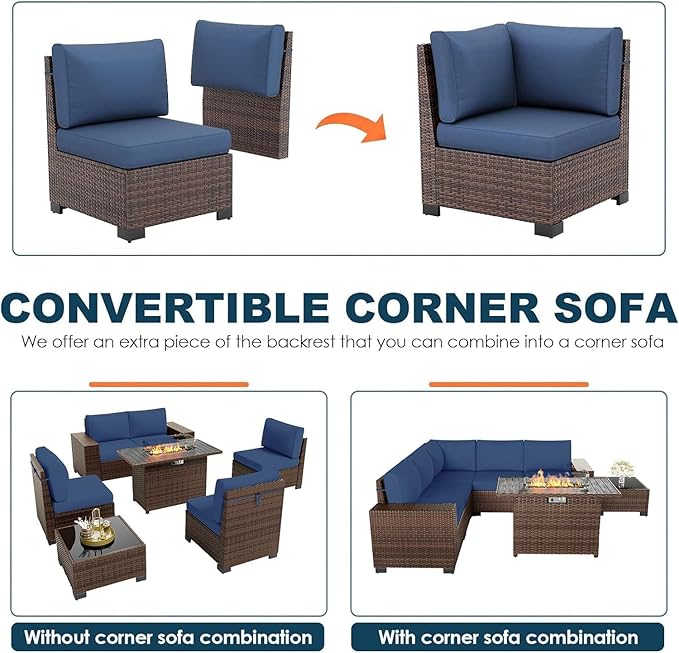 CONVERTIBLE CORNER SOFA

We offer an extra piece of the backrest that you can combine into a corner sofa

Without corner sofa combination

With corner sofa combination